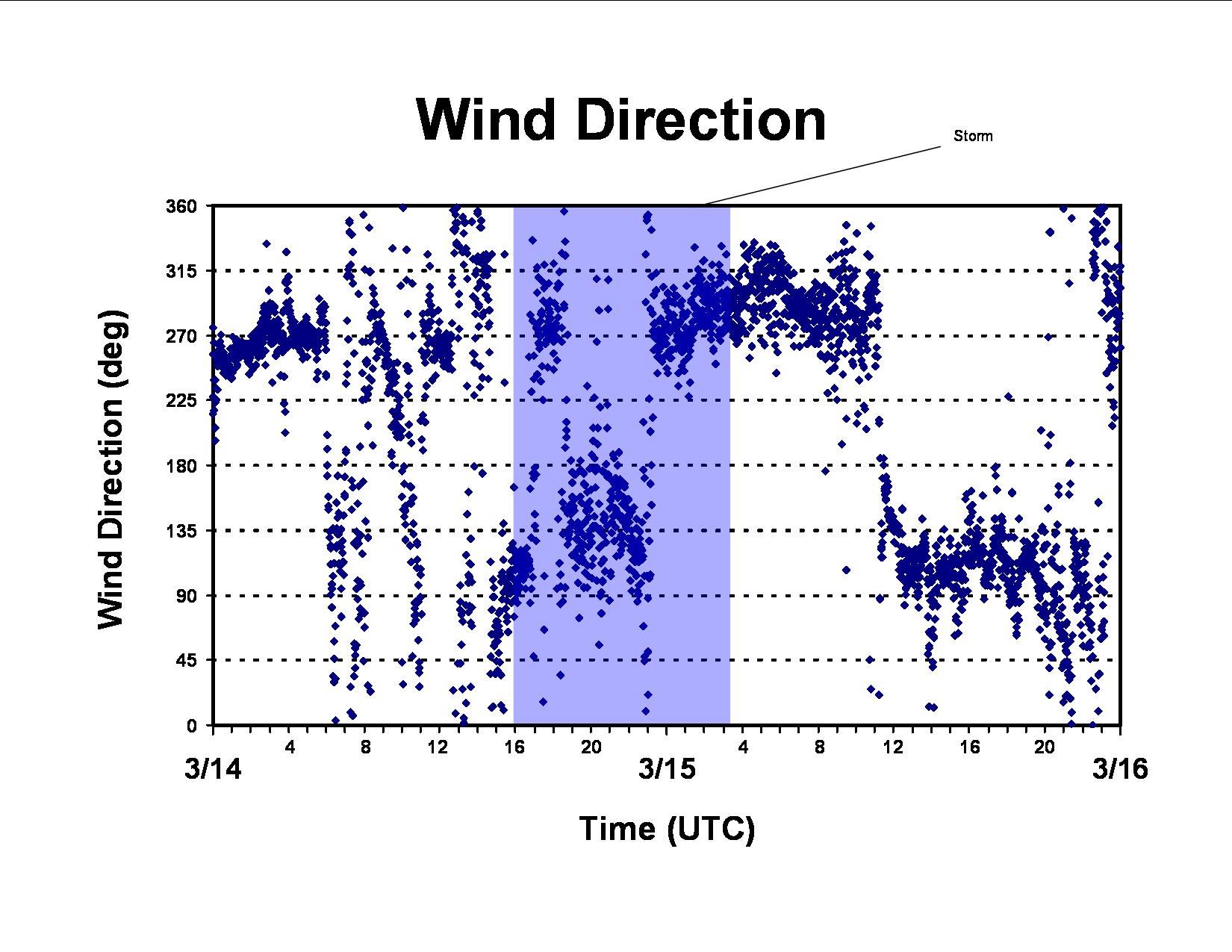 Wind Direction

Storm

Wind Direction (deg)

360
315
270
225
180
135
90
45
0

4
8
12
16
20
4
8
12
16
20

3/14
3/15
3/16

Time (UTC)